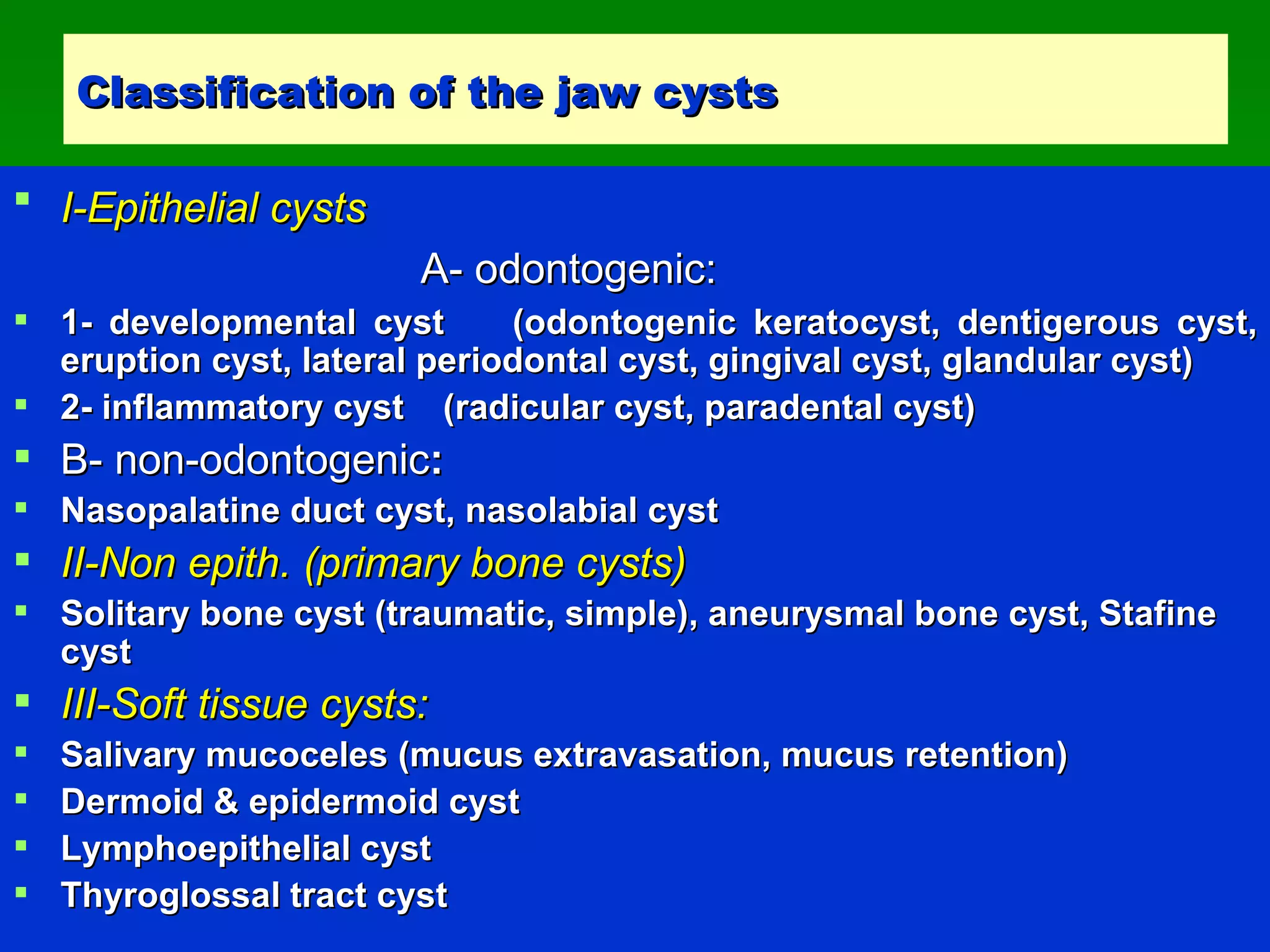 Classification of the jaw cysts

I-Epithelial cysts

A- odontogenic:

1- developmental cyst (odontogenic keratocyst, dentigerous cyst, eruption cyst, lateral periodontal cyst, gingival cyst, glandular cyst)

2- inflammatory cyst (radicular cyst, paradental cyst)

B- non-odontogenic:

Nasopalatine duct cyst, nasolabial cyst

II-Non epith. (primary bone cysts)

Solitary bone cyst (traumatic, simple), aneurysmal bone cyst, Stafine cyst

III-Soft tissue cysts:

Salivary mucoceles (mucus extravasation, mucus retention)

Dermoid & epidermoid cyst

Lymphoepithelial cyst

Thyroglossal tract cyst